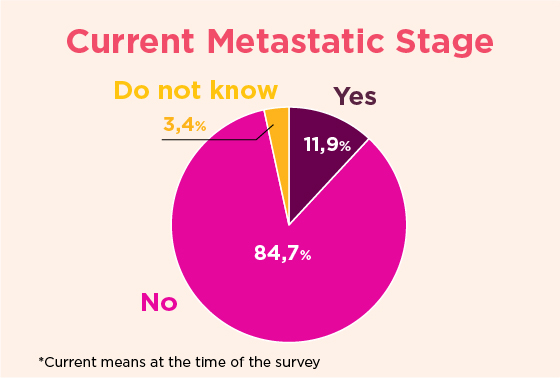 Current Metastatic Stage

Do not know

3,4%

Yes

11,9%

84,7%

No

*Current means at the time of the survey